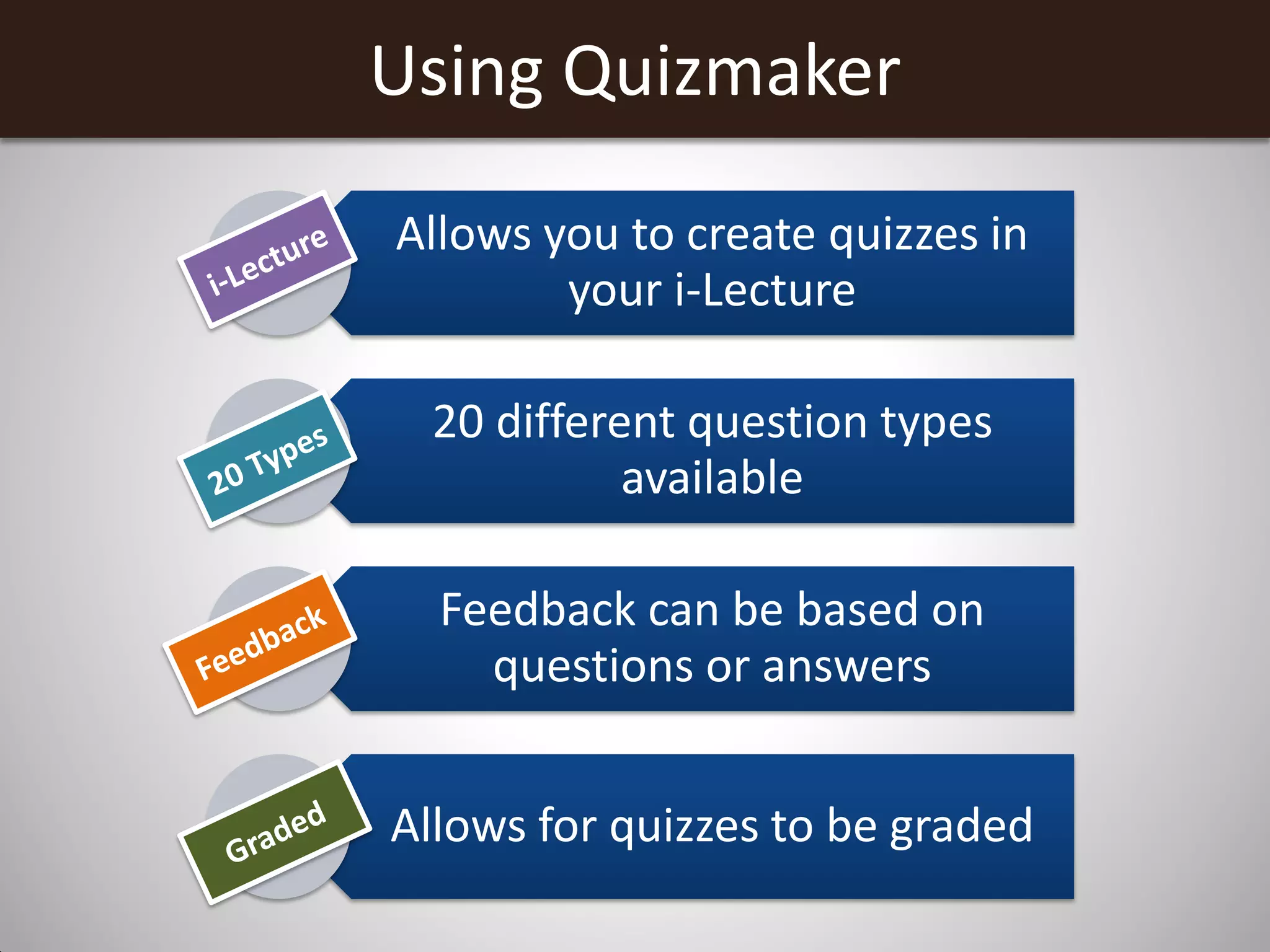 Using Quizmaker

i-Lecture

Allows you to create quizzes in your i-Lecture

20 Types

20 different question types available

Feedback

Feedback can be based on questions or answers

Graded

Allows for quizzes to be graded